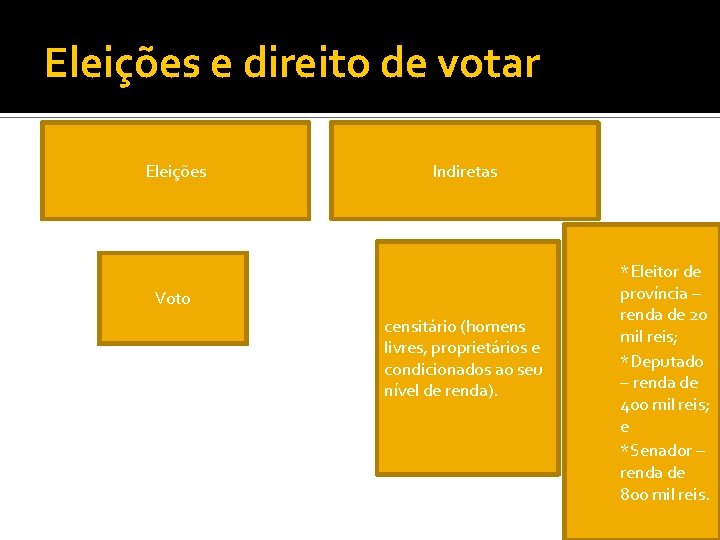 Eleições e direito de votar

Eleições

Indiretas

Voto

censitário (homens livres, proprietários e condicionados ao seu nível de renda).

*Eleitor de província – renda de 20 mil reis;

*Deputado – renda de 400 mil reis; e

*Senador – renda de 800 mil reis.